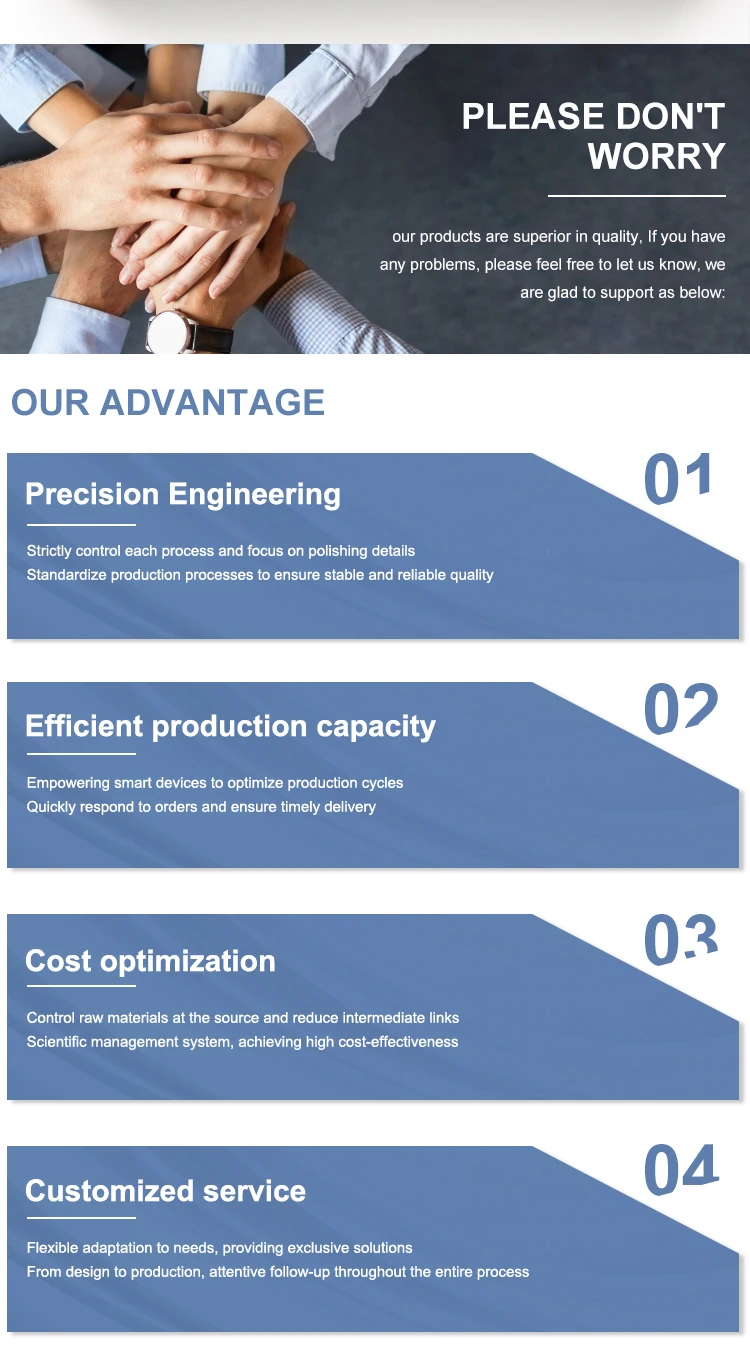 PLEASE DON'T WORRY

our products are superior in quality, If you have any problems, please feel free to let us know, we are glad to support as below:

OUR ADVANTAGE

01

Precision Engineering

Strictly control each process and focus on polishing details
Standardize production processes to ensure stable and reliable quality

02

Efficient production capacity

Empowering smart devices to optimize production cycles
Quickly respond to orders and ensure timely delivery

03

Cost optimization

Control raw materials at the source and reduce intermediate links
Scientific management system, achieving high cost-effectiveness

04

Customized service

Flexible adaptation to needs, providing exclusive solutions
From design to production, attentive follow-up throughout the entire process